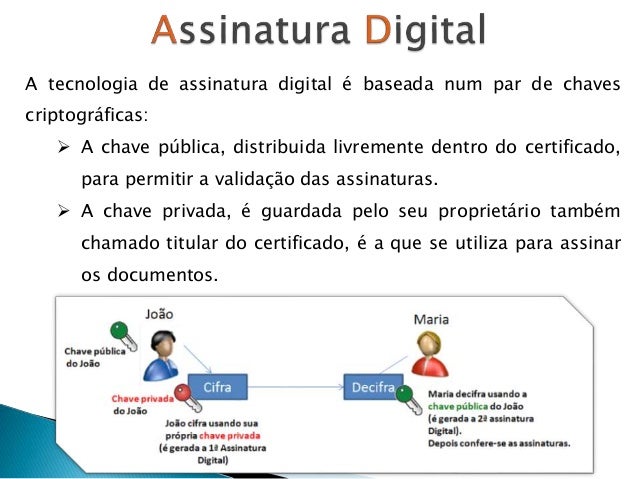 Assinatura Digital

A tecnologia de assinatura digital é baseada num par de chaves criptográficas:

➢ A chave pública, distribuida livremente dentro do certificado, para permitir a validação das assinaturas.

➢ A chave privada, é guardada pelo seu proprietário também chamado titular do certificado, é a que se utiliza para assinar os documentos.

João

Chave pública do João

Chave privada do João

Cifra

João cifra usando sua própria chave privada (é gerada a 1ª Assinatura Digital)

Maria

Decifra

Maria decifra usando a chave pública do João (é gerada a 2ª assinatura Digital). Depois confere-se as assinaturas.